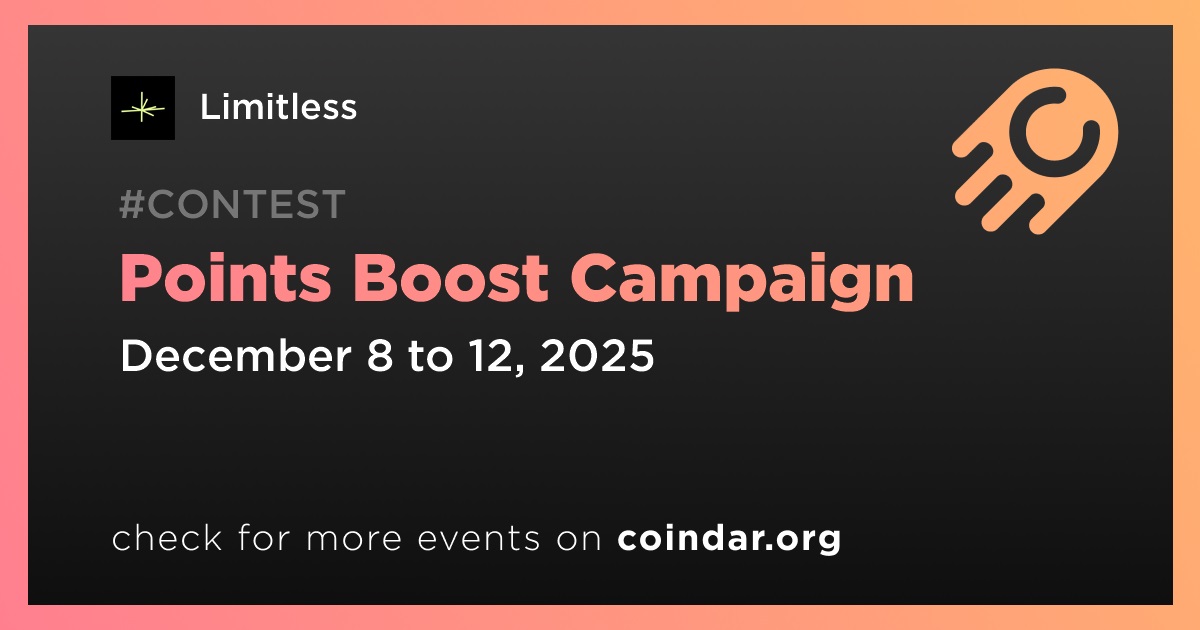 Limitless

#CONTEST

Points Boost Campaign

December 8 to 12, 2025

check for more events on coindar.org